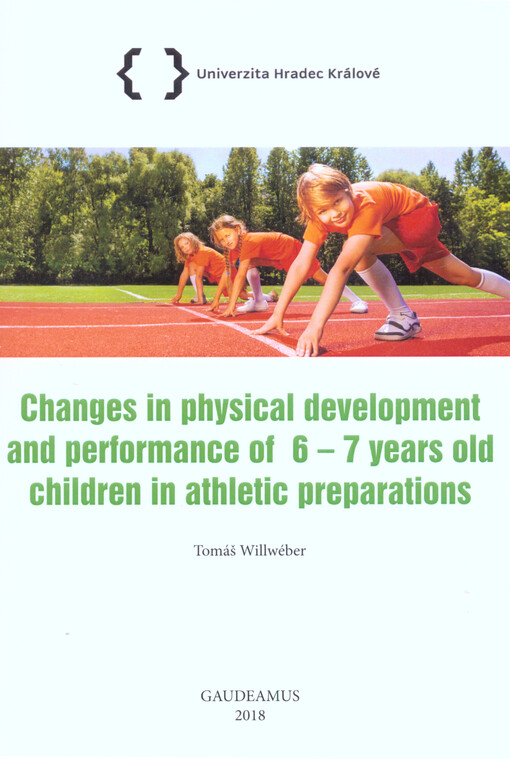 Univerzita Hradec Králové

Changes in physical development and performance of 6 – 7 years old children in athletic preparations

Tomáš Willwéber

GAUDEAMUS
2018